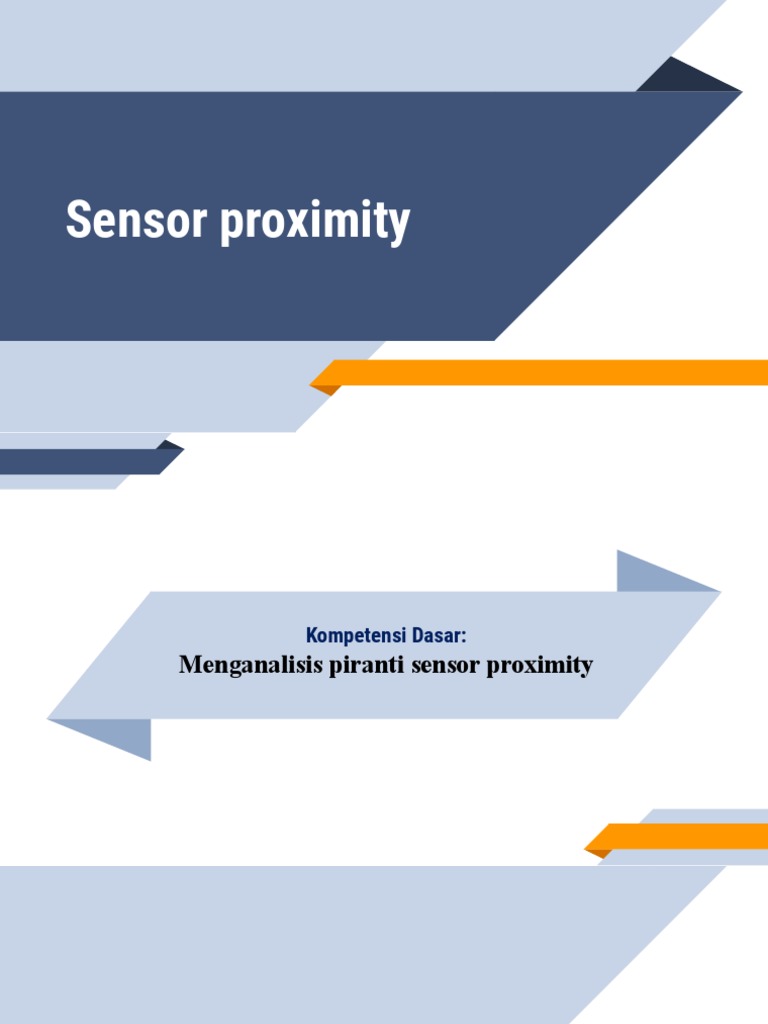 Sensor proximity

Kompetensi Dasar:
Menganalisis piranti sensor proximity